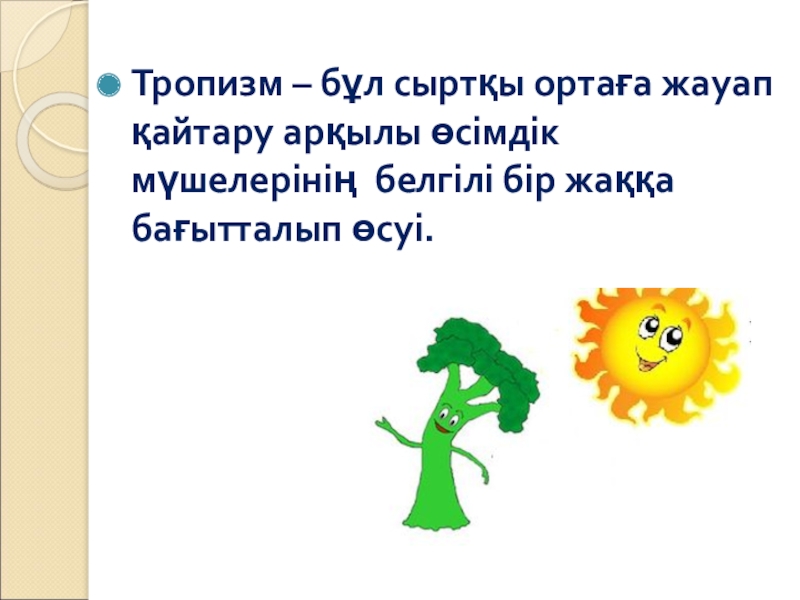 Тропизм – бұл сыртқы ортаға жауап қайтару арқылы өсімдік мүшелерінің белгілі бір жаққа бағытталып өсуі.